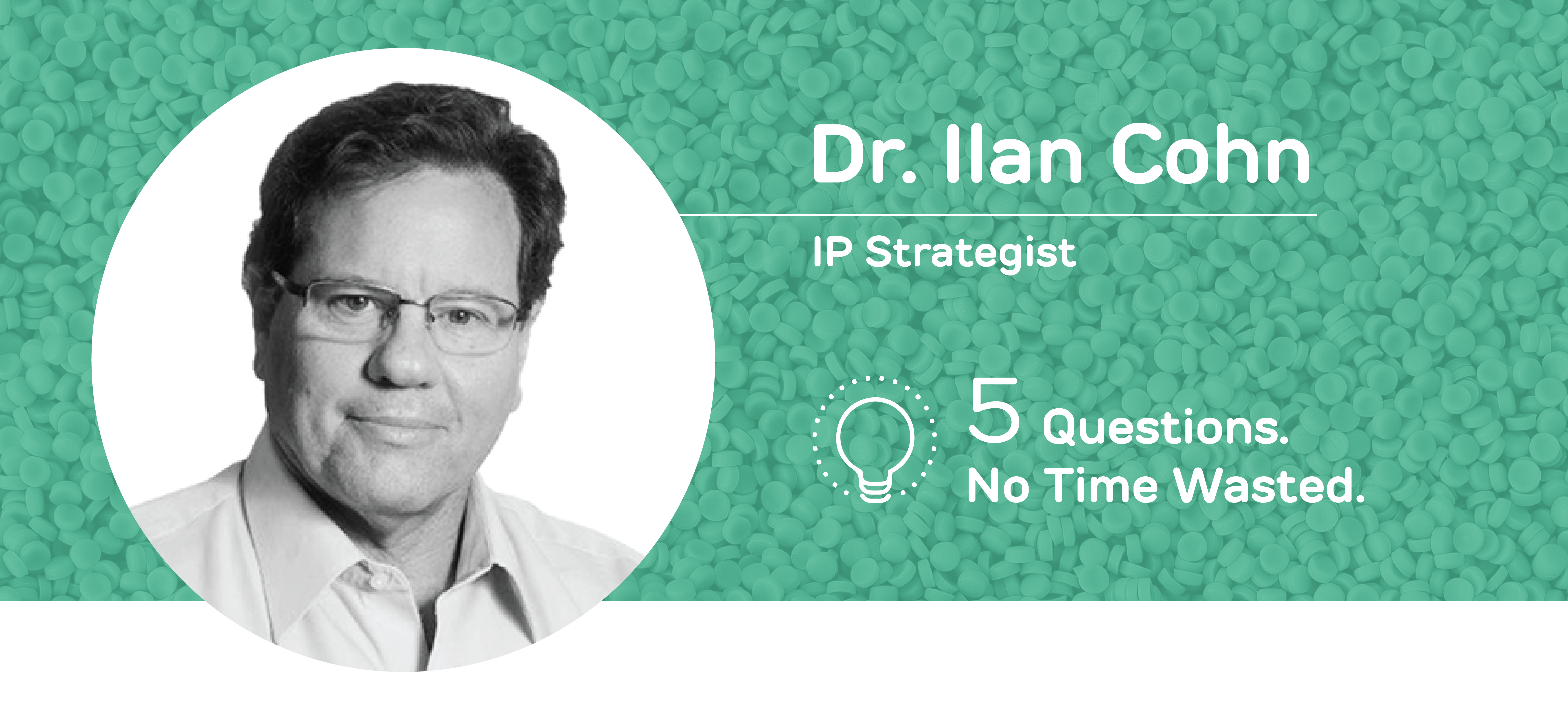 Dr. Ilan Cohn

IP Strategist

5 Questions.
No Time Wasted.